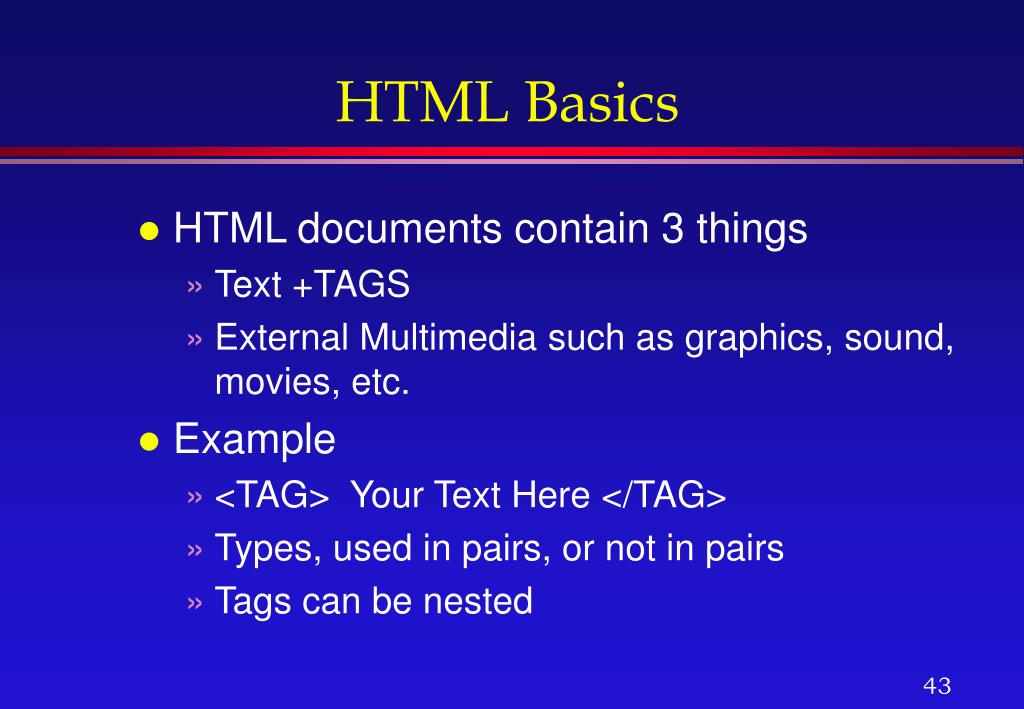 HTML Basics

● HTML documents contain 3 things

» Text +TAGS

» External Multimedia such as graphics, sound, movies, etc.

● Example

» <TAG> Your Text Here </TAG>

» Types, used in pairs, or not in pairs

» Tags can be nested

43